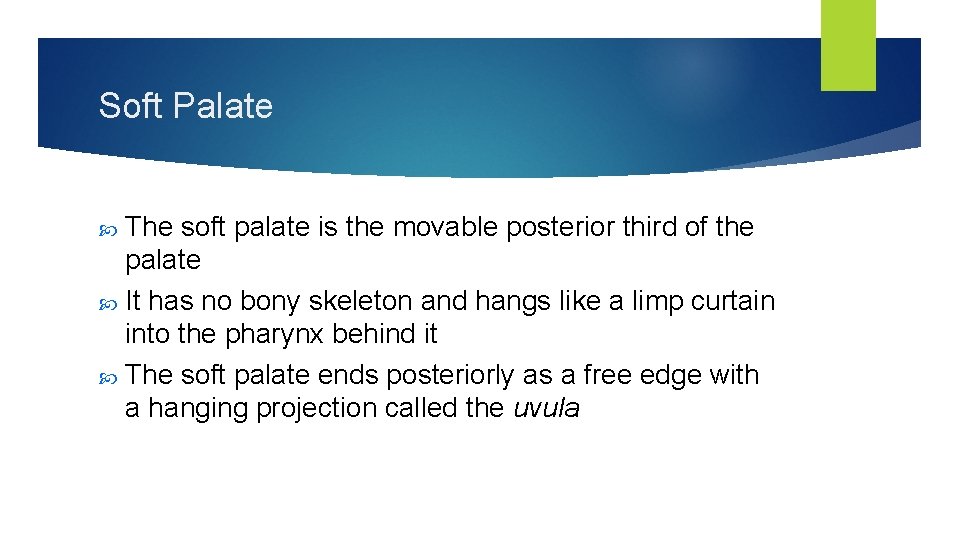 Soft Palate

The soft palate is the movable posterior third of the palate

It has no bony skeleton and hangs like a limp curtain into the pharynx behind it

The soft palate ends posteriorly as a free edge with a hanging projection called the uvula